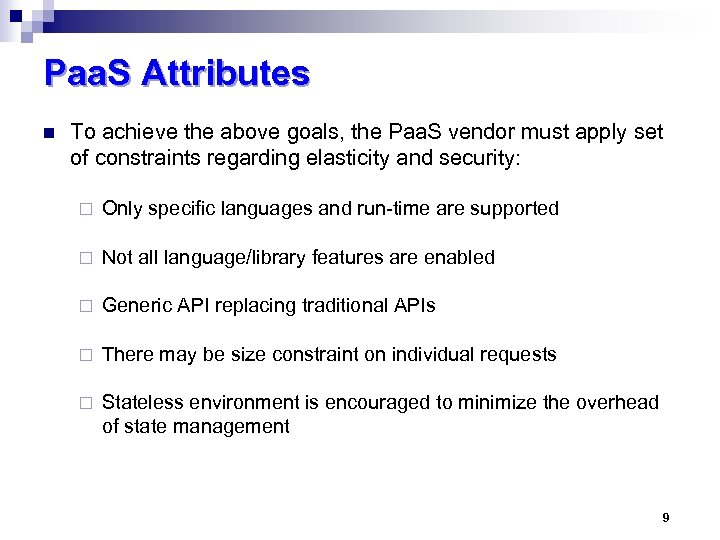 PaaS Attributes

To achieve the above goals, the PaaS vendor must apply set of constraints regarding elasticity and security:

Only specific languages and run-time are supported

Not all language/library features are enabled

Generic API replacing traditional APIs

There may be size constraint on individual requests

Stateless environment is encouraged to minimize the overhead of state management

9